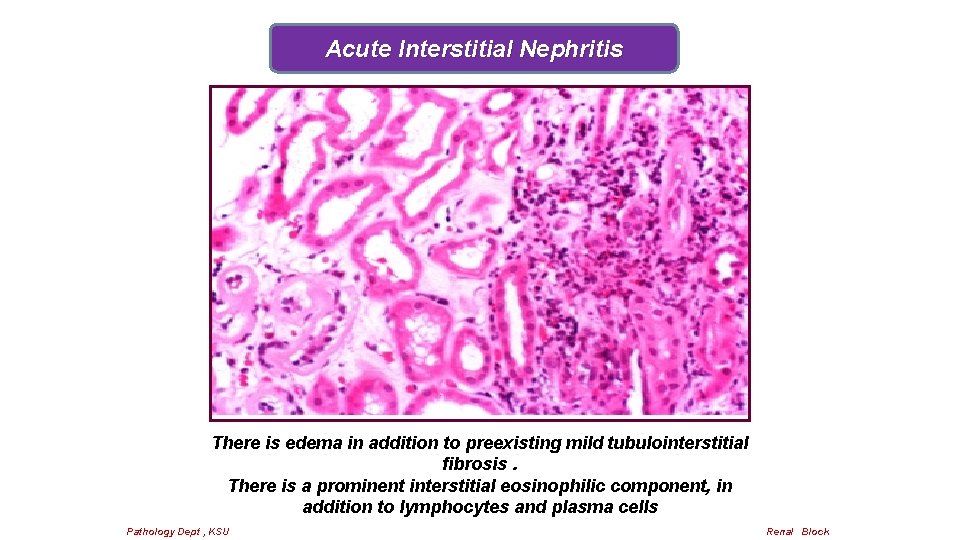 Acute Interstitial Nephritis

There is edema in addition to preexisting mild tubulointerstitial fibrosis .
There is a prominent interstitial eosinophilic component, in addition to lymphocytes and plasma cells

Pathology Dept , KSU

Renal Block